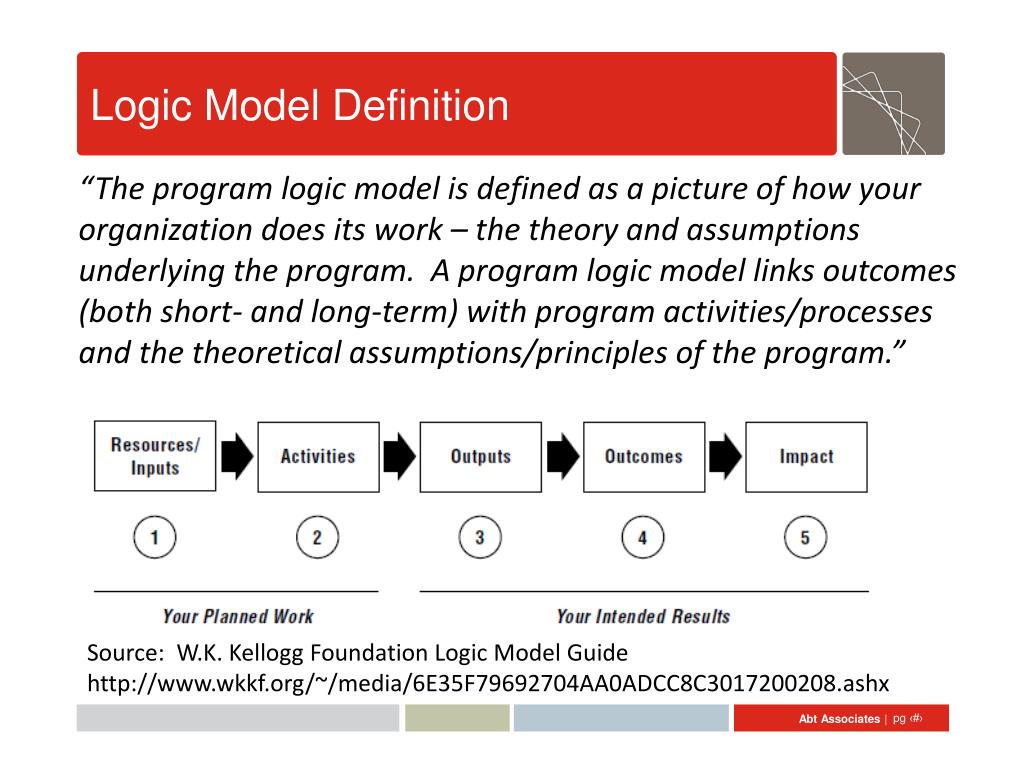 Logic Model Definition

“The program logic model is defined as a picture of how your organization does its work – the theory and assumptions underlying the program. A program logic model links outcomes (both short- and long-term) with program activities/processes and the theoretical assumptions/principles of the program.”

Resources/ Inputs

Activities

Outputs

Outcomes

Impact

1

2

3

4

5

Your Planned Work

Your Intended Results

Source: W.K. Kellogg Foundation Logic Model Guide
http://www.wkkf.org/~/media/6E35F79692704AA0ADCC8C3017200208.ashx

Abt Associates | pg ‹#›